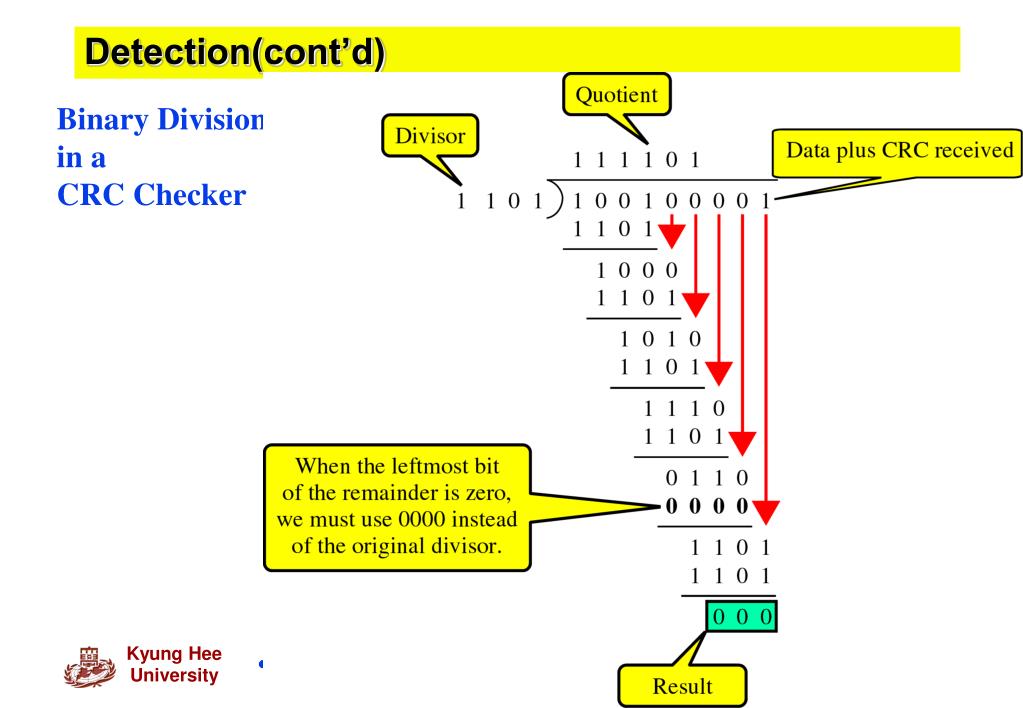 Detection(cont'd)

Binary Division in a CRC Checker

Quotient

Divisor

Data plus CRC received

1 1 1 1 0 1

1 1 0 1 ) 1 0 0 1 0 0 0 0 1

1 1 0 1

1 0 0 0

1 1 0 1

1 0 1 0

1 1 0 1

1 1 1 0

1 1 0 1

0 1 1 0

0 0 0 0

1 1 0 1

1 1 0 1

0 0 0

When the leftmost bit of the remainder is zero, we must use 0000 instead of the original divisor.

Result

Kyung Hee University